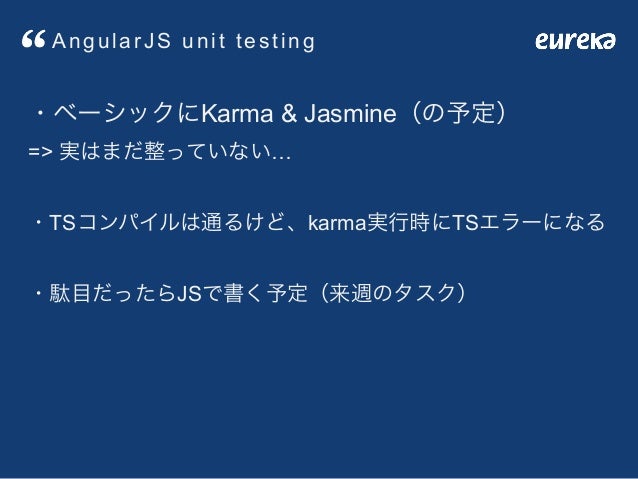 “ AngularJS unit testing

eureka

・ベーシックにKarma & Jasmine（の予定）
=> 実はまだ整っていない…

・TSコンパイルは通るけど、karma実行時にTSエラーになる

・駄目だったらJSで書く予定（来週のタスク）